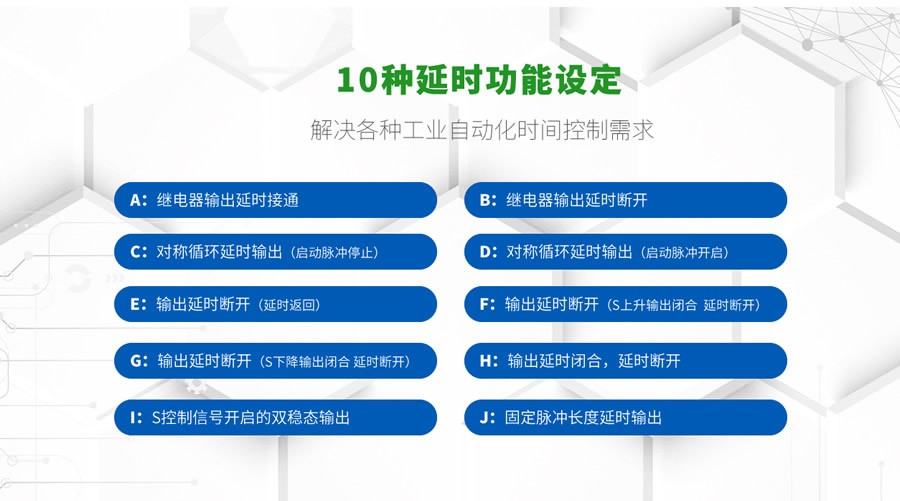 10种延时功能设定

解决各种工业自动化时间控制需求

A：继电器输出延时接通

B：继电器输出延时断开

C：对称循环延时输出（启动脉冲停止）

D：对称循环延时输出（启动脉冲开启）

E：输出延时断开（延时返回）

F：输出延时断开（S上升输出闭合 延时断开）

G：输出延时断开（S下降输出闭合 延时断开）

H：输出延时闭合，延时断开

I：S控制信号开启的双稳态输出

J：固定脉冲长度延时输出